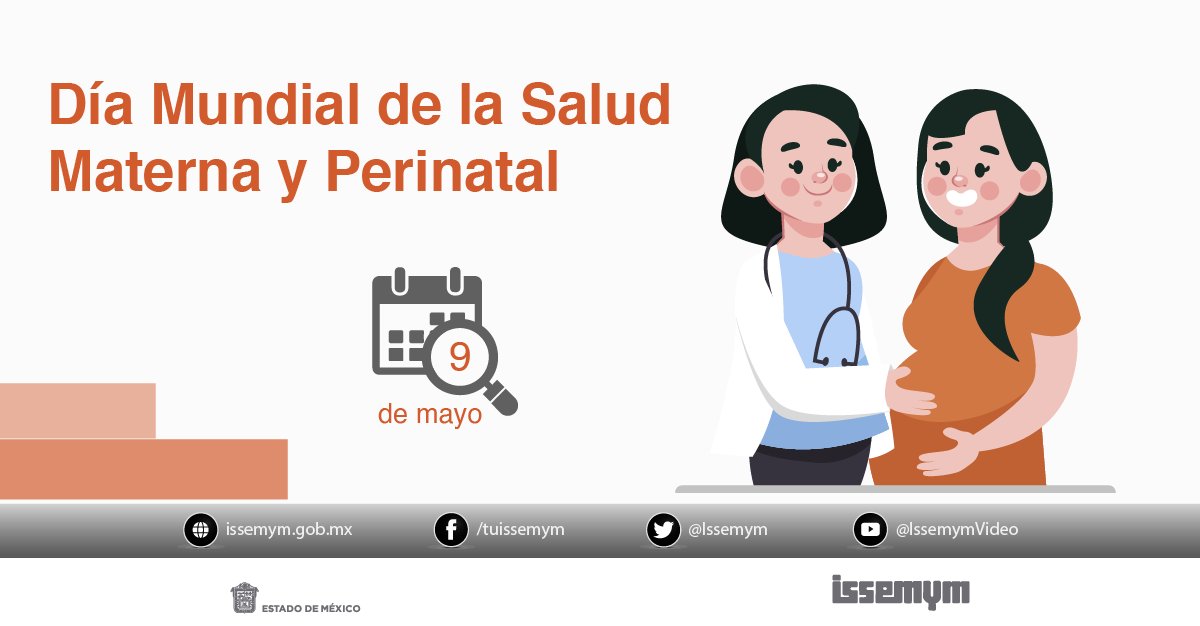 Día Mundial de la Salud Materna y Perinatal

9

de mayo

issemym.gob.mx /tuissemym @Issemym @IssemymVideo

ESTADO DE MÉXICO

issemym